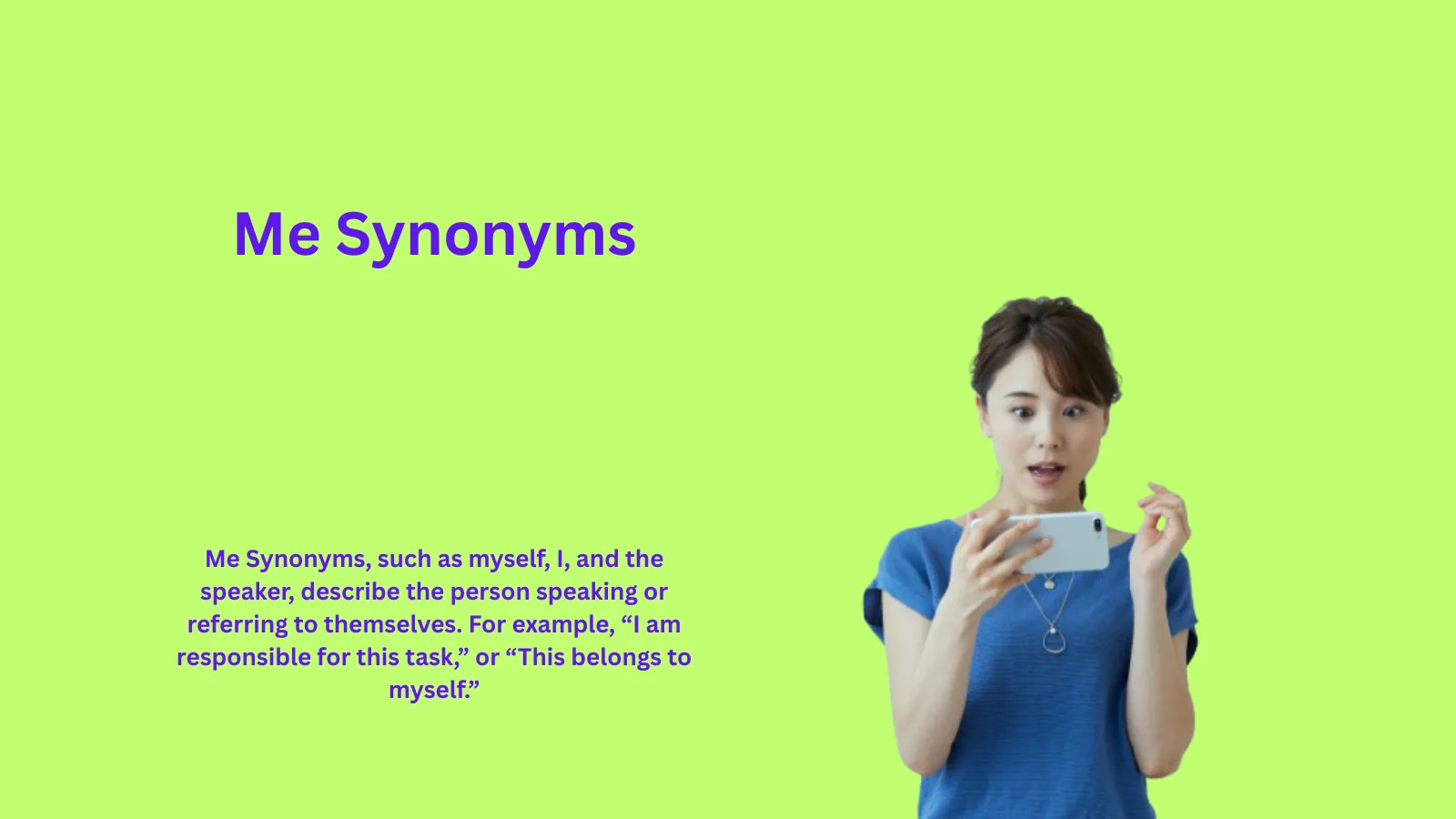 Me Synonyms

Me Synonyms, such as myself, I, and the speaker, describe the person speaking or referring to themselves. For example, “I am responsible for this task,” or “This belongs to myself.”